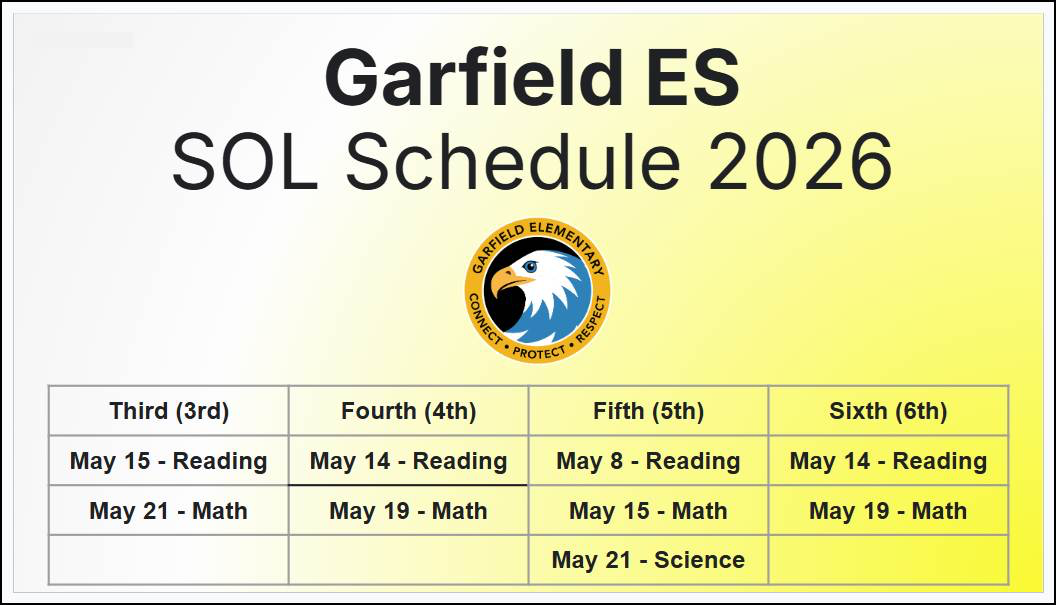 Garfield ES
SOL Schedule 2026

GARFIELD ELEMENTARY
CONNECT • PROTECT • RESPECT

| Third (3rd) | Fourth (4th) | Fifth (5th) | Sixth (6th) |
|---|---|---|---|
| May 15 - Reading | May 14 - Reading | May 8 - Reading | May 14 - Reading |
| May 21 - Math | May 19 - Math | May 15 - Math | May 19 - Math |
| | | May 21 - Science | |